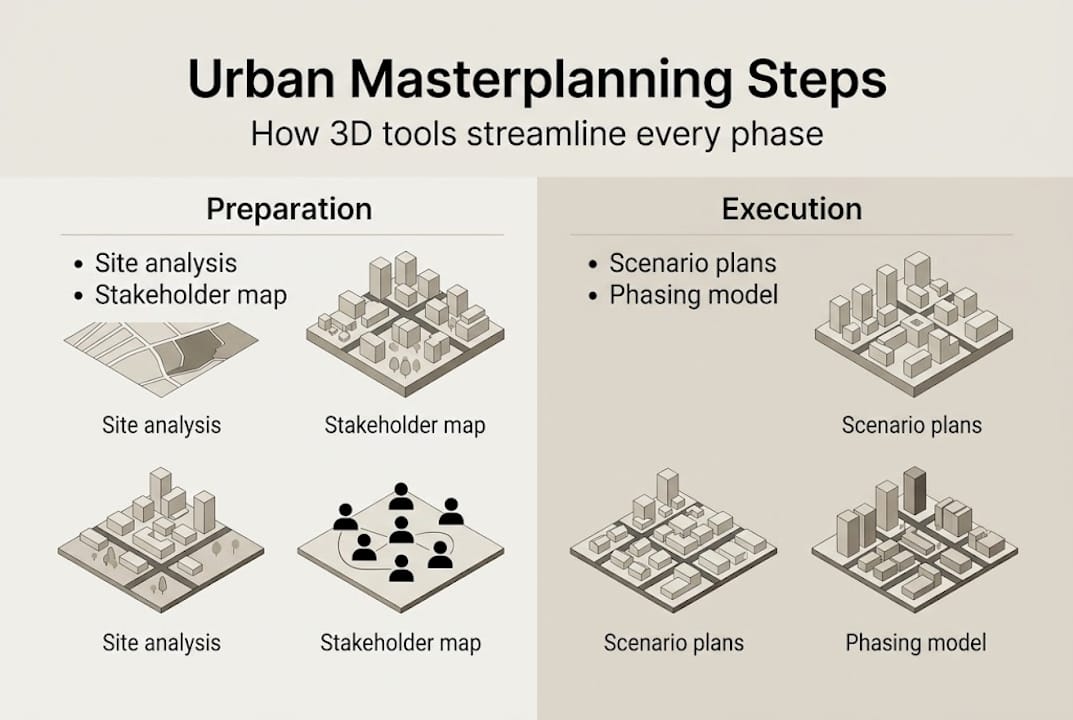 Urban Masterplanning Steps

How 3D tools streamline every phase

Preparation

• Site analysis
• Stakeholder map

Site analysis

Stakeholder map

Site analysis

Stakeholder map

Execution

• Scenario plans
• Phasing model

Scenario plans

Scenario plans

Phasing model